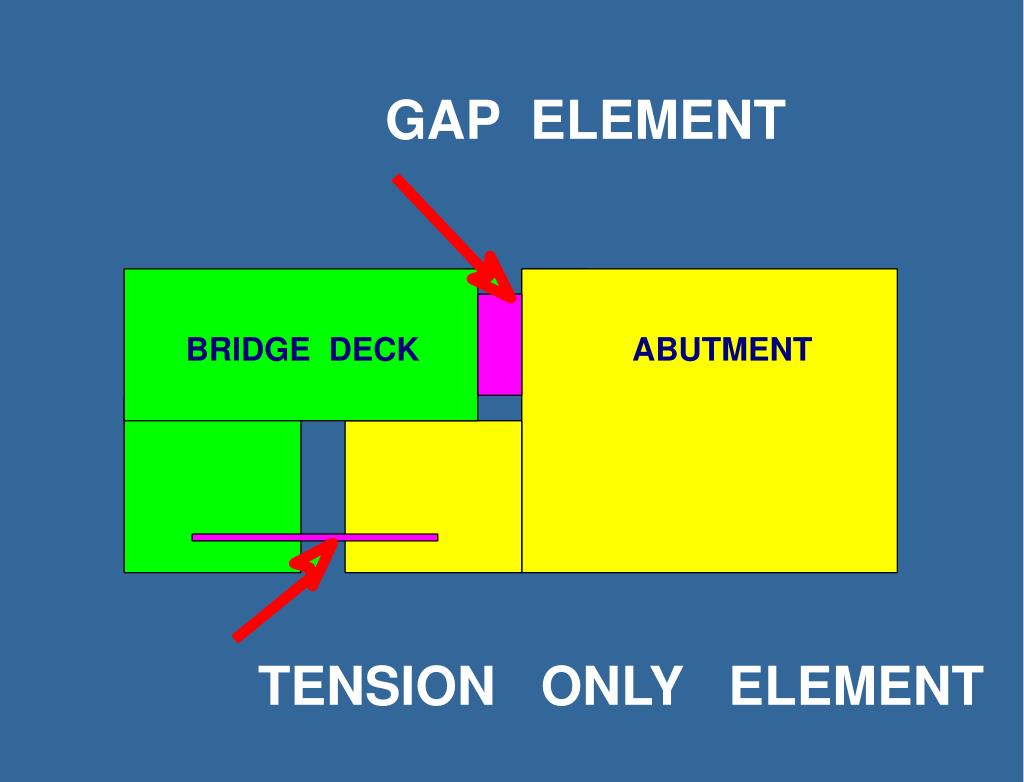 GAP ELEMENT

BRIDGE DECK

ABUTMENT

TENSION ONLY ELEMENT